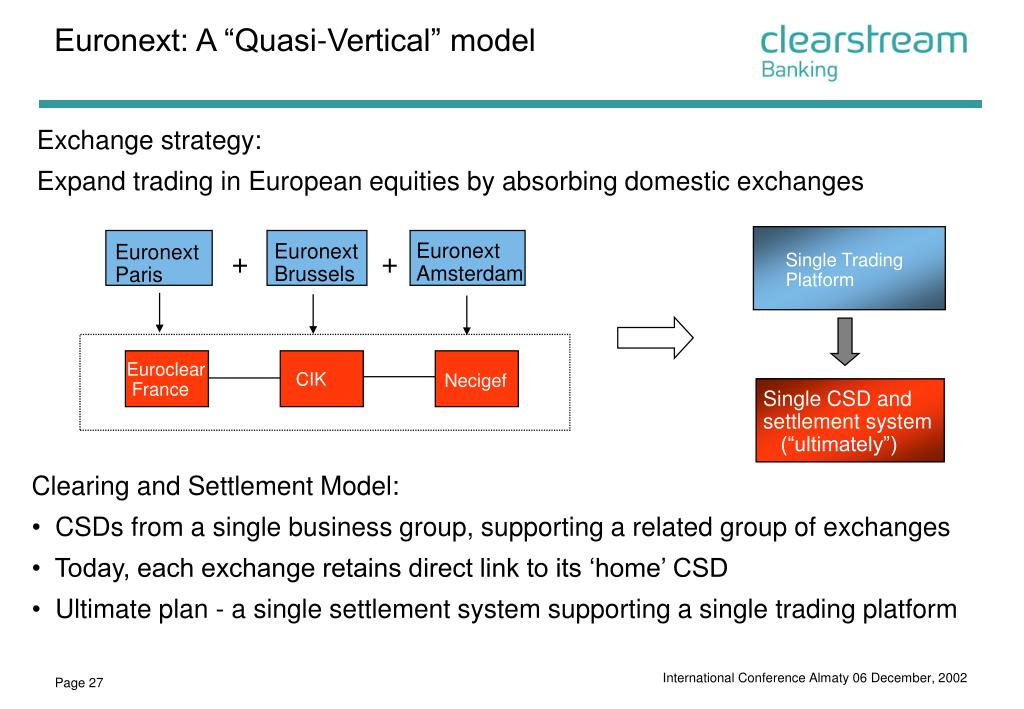 Euronext: A “Quasi-Vertical” model

clearstream
Banking

Exchange strategy:

Expand trading in European equities by absorbing domestic exchanges

Euronext Paris + Euronext Brussels + Euronext Amsterdam

Euroclear France

CIK

Necigef

Single Trading Platform

Single CSD and settlement system (“ultimately”)

Clearing and Settlement Model:

• CSDs from a single business group, supporting a related group of exchanges

• Today, each exchange retains direct link to its ‘home’ CSD

• Ultimate plan - a single settlement system supporting a single trading platform

Page 27

International Conference Almaty 06 December, 2002